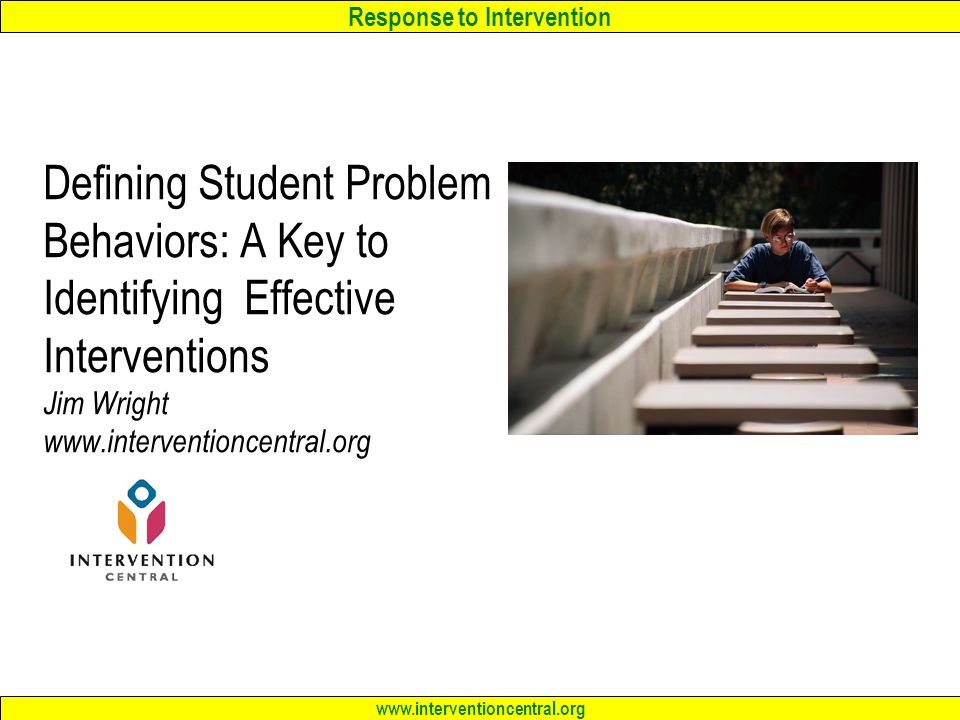 Response to Intervention

Defining Student Problem Behaviors: A Key to Identifying  Effective Interventions
Jim Wright
www.interventioncentral.org

INTERVENTION
CENTRAL

www.interventioncentral.org